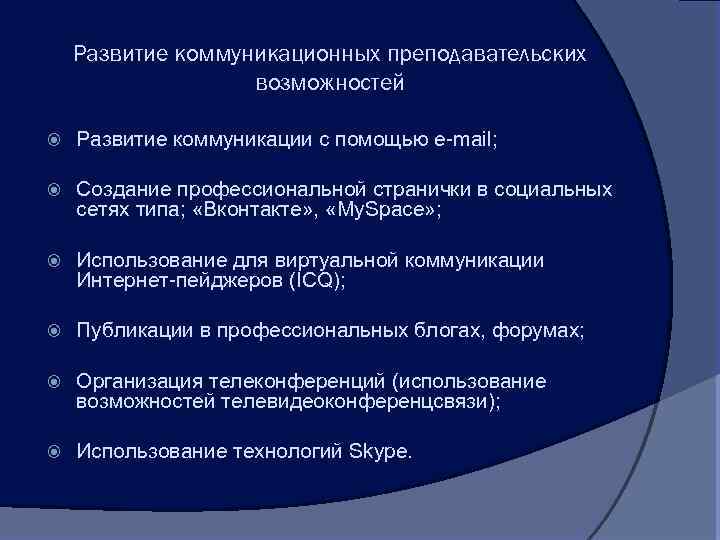 Развитие коммуникационных преподавательских возможностей

Развитие коммуникации с помощью e-mail;

Создание профессиональной странички в социальных сетях типа; «Вконтакте», «MySpace»;

Использование для виртуальной коммуникации Интернет-пейджеров (ICQ);

Публикации в профессиональных блогах, форумах;

Организация телеконференций (использование возможностей телевидеоконференцсвязи);

Использование технологий Skype.